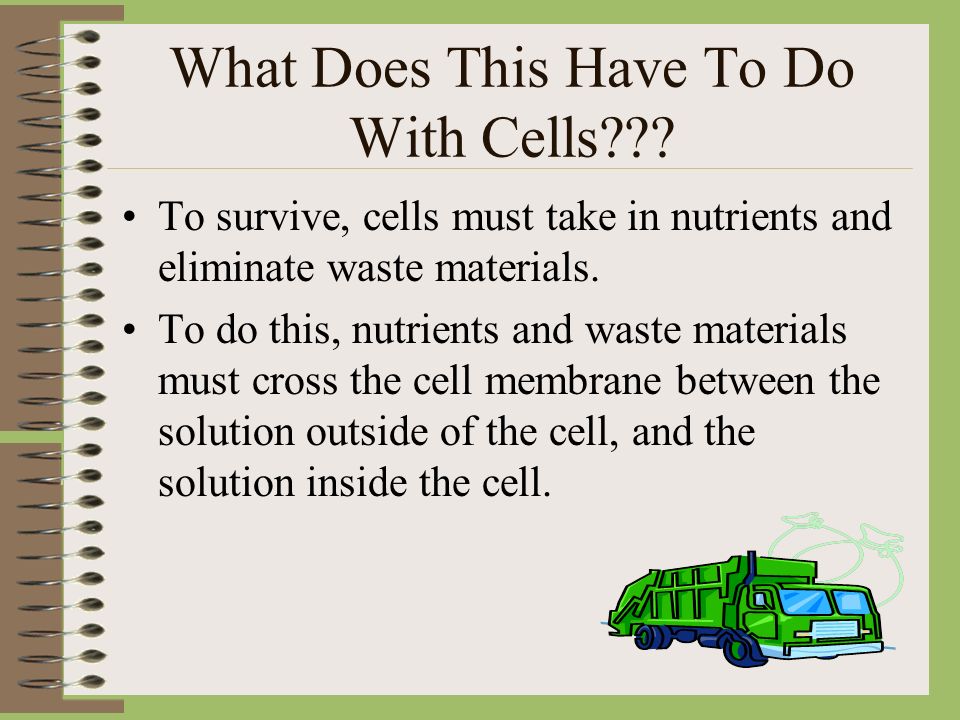 What Does This Have To Do With Cells???

• To survive, cells must take in nutrients and eliminate waste materials.

• To do this, nutrients and waste materials must cross the cell membrane between the solution outside of the cell, and the solution inside the cell.